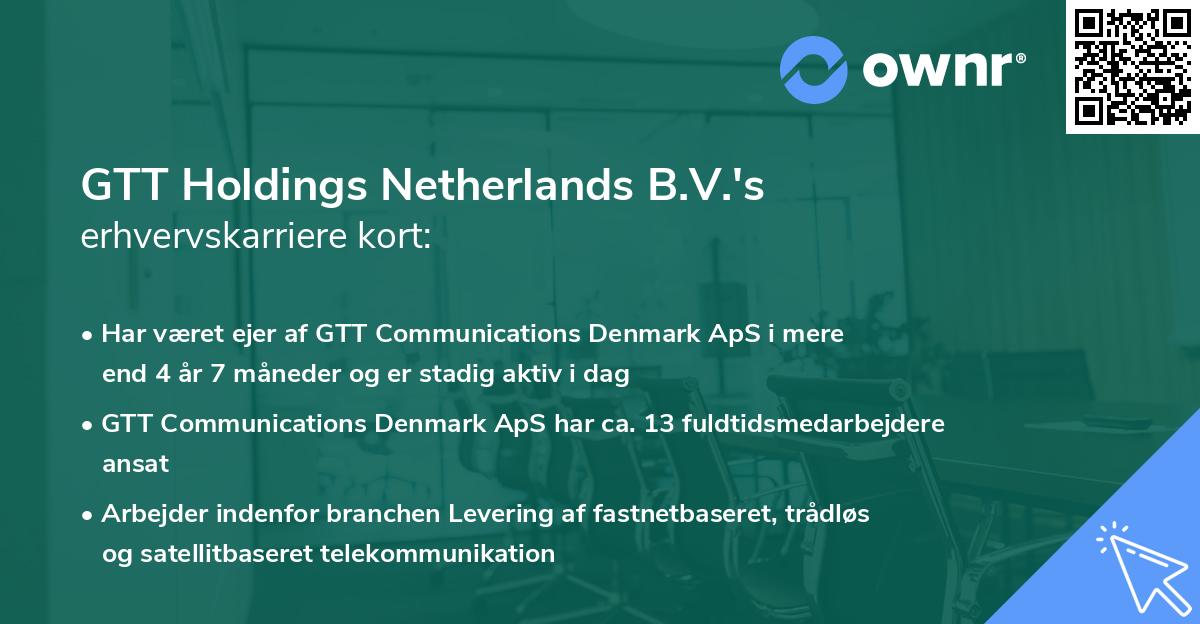 ownr®

GTT Holdings Netherlands B.V.'s
erhvervskarriere kort:

• Har været ejer af GTT Communications Denmark ApS i mere end 4 år 7 måneder og er stadig aktiv i dag
• GTT Communications Denmark ApS har ca. 13 fuldtidsmedarbejdere ansat
• Arbejder indenfor branchen Levering af fastnetbaseret, trådløs og satellitbaseret telekommunikation